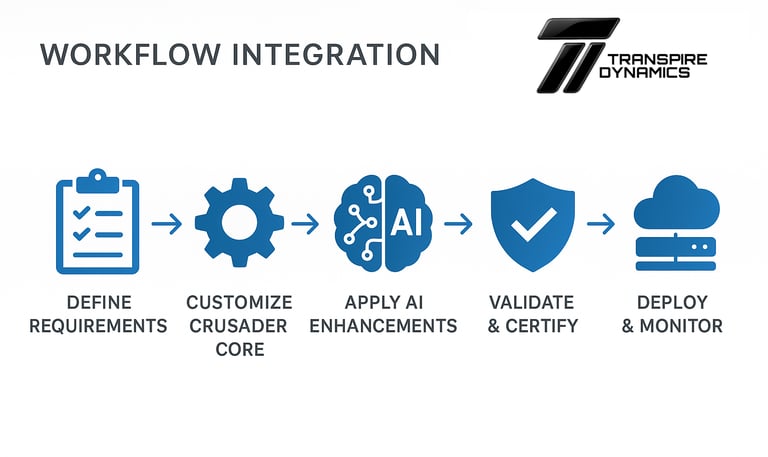 WORKFLOW INTEGRATION

TRANSPIRE DYNAMICS

AI

DEFINE REQUIREMENTS

CUSTOMIZE CRUSADER CORE

APPLY AI ENHANCEMENTS

VALIDATE & CERTIFY

DEPLOY & MONITOR